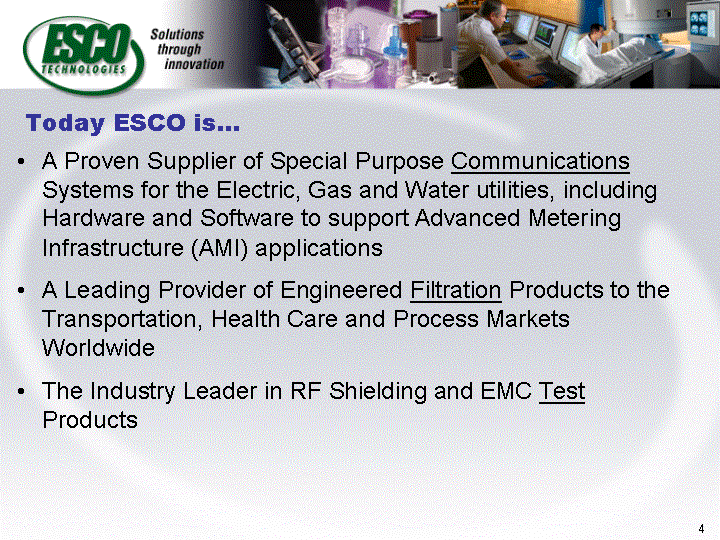 ESCO TECHNOLOGIES

Solutions through innovation

Today ESCO is…

• A Proven Supplier of Special Purpose Communications Systems for the Electric, Gas and Water utilities, including Hardware and Software to support Advanced Metering Infrastructure (AMI) applications

• A Leading Provider of Engineered Filtration Products to the Transportation, Health Care and Process Markets Worldwide

• The Industry Leader in RF Shielding and EMC Test Products

4